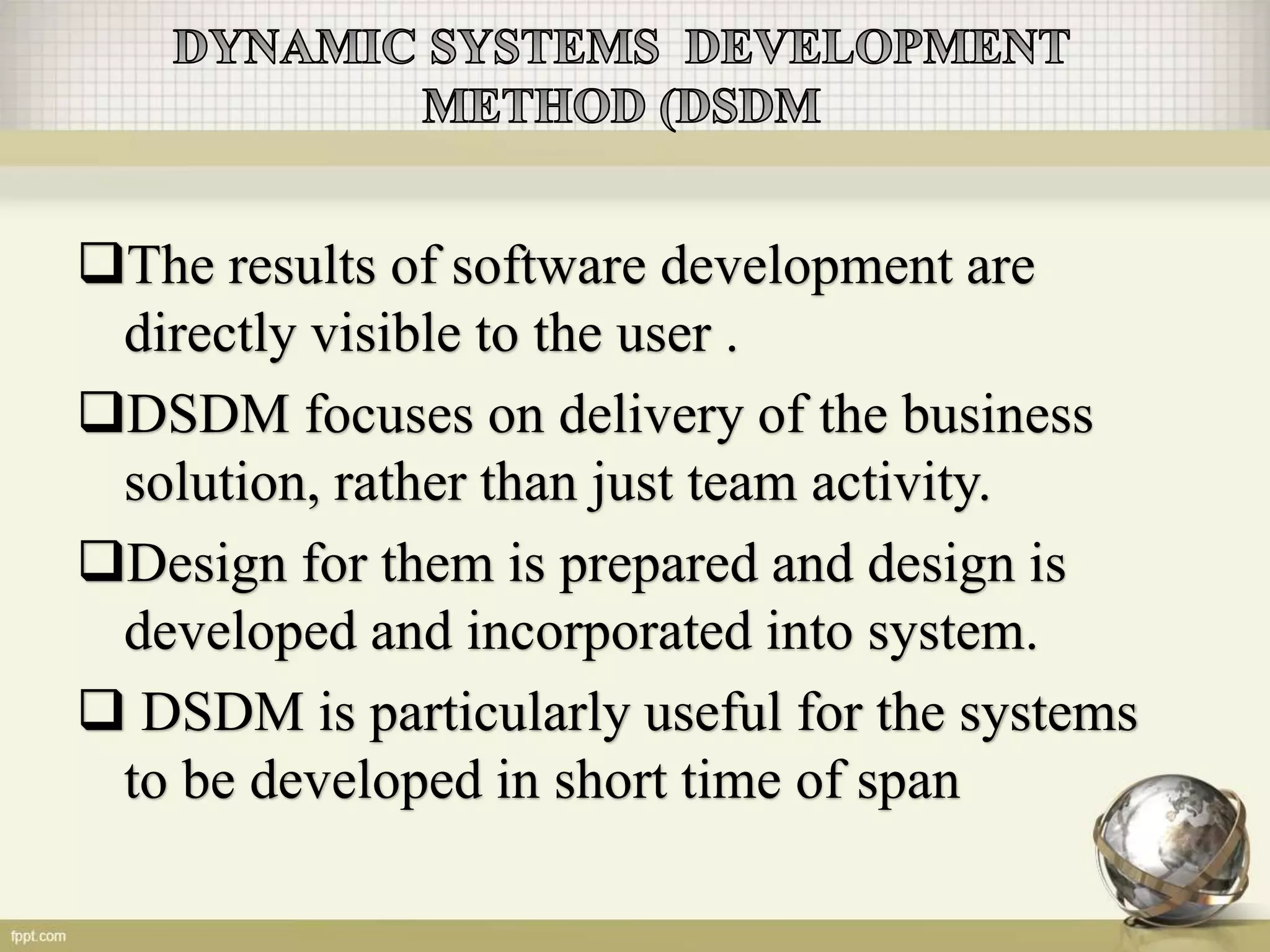 DYNAMIC SYSTEMS DEVELOPMENT METHOD (DSDM

❑The results of software development are directly visible to the user .

❑DSDM focuses on delivery of the business solution, rather than just team activity.

❑Design for them is prepared and design is developed and incorporated into system.

❑ DSDM is particularly useful for the systems to be developed in short time of span

fppt.com